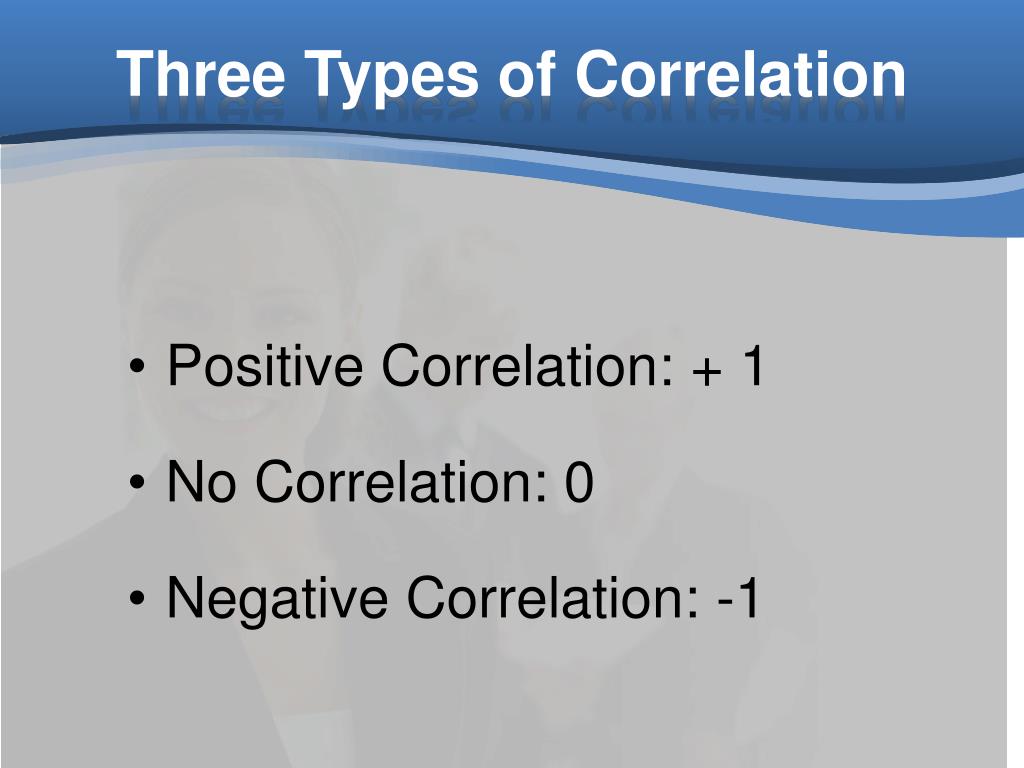 Three Types of Correlation

• Positive Correlation: + 1

• No Correlation: 0

• Negative Correlation: -1